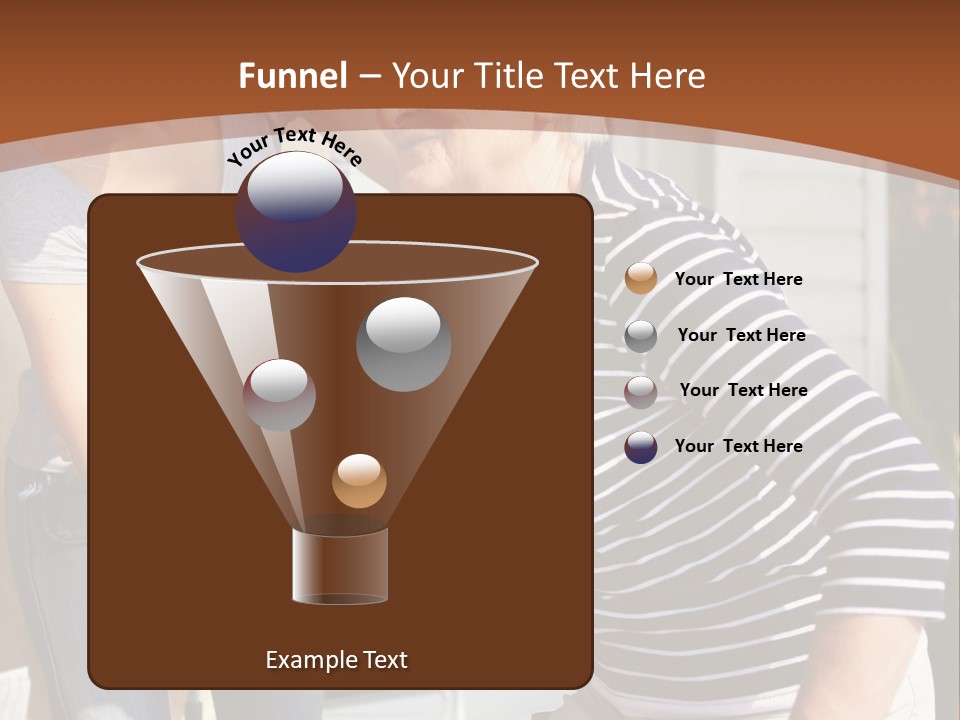 Funnel – Your Title Text Here

Your Text Here

Your Text Here

Your Text Here

Your Text Here

Your Text Here

Example Text